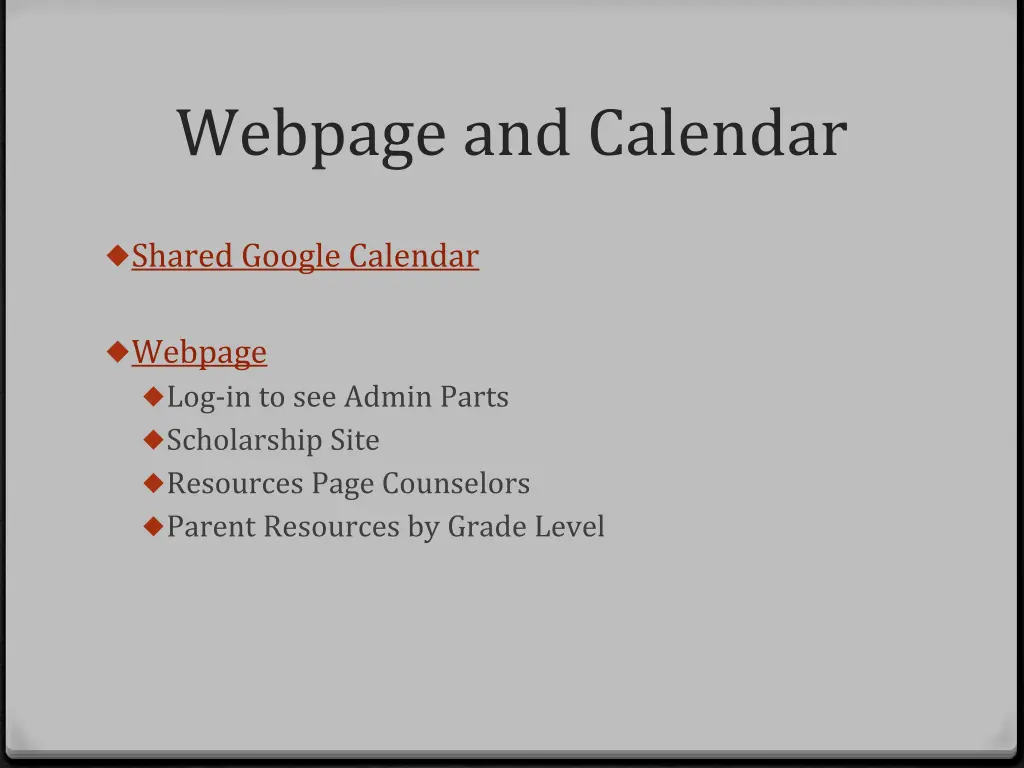 Webpage and Calendar

Shared Google Calendar

Webpage

Log-in to see Admin Parts

Scholarship Site

Resources Page Counselors

Parent Resources by Grade Level